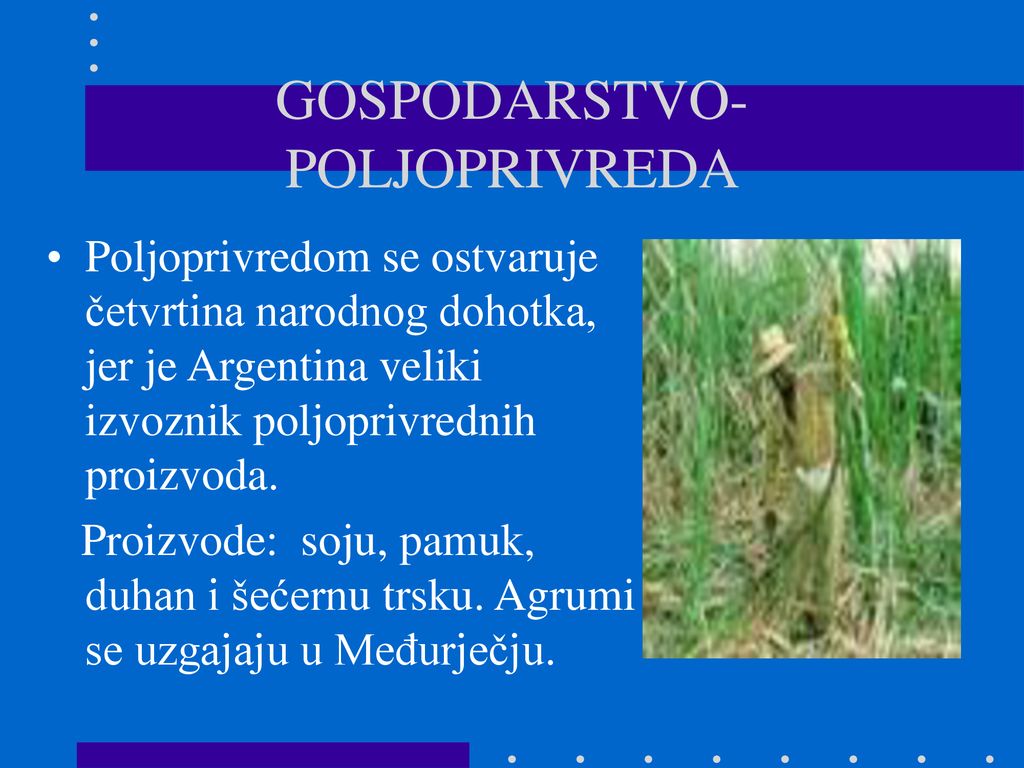 GOSPODARSTVO-POLJOPRIVREDA

• Poljoprivredom se ostvaruje četvrtina narodnog dohotka, jer je Argentina veliki izvoznik poljoprivrednih proizvoda.

Proizvode: soju, pamuk, duhan i šećernu trsku. Agrumi se uzgajaju u Međurječju.